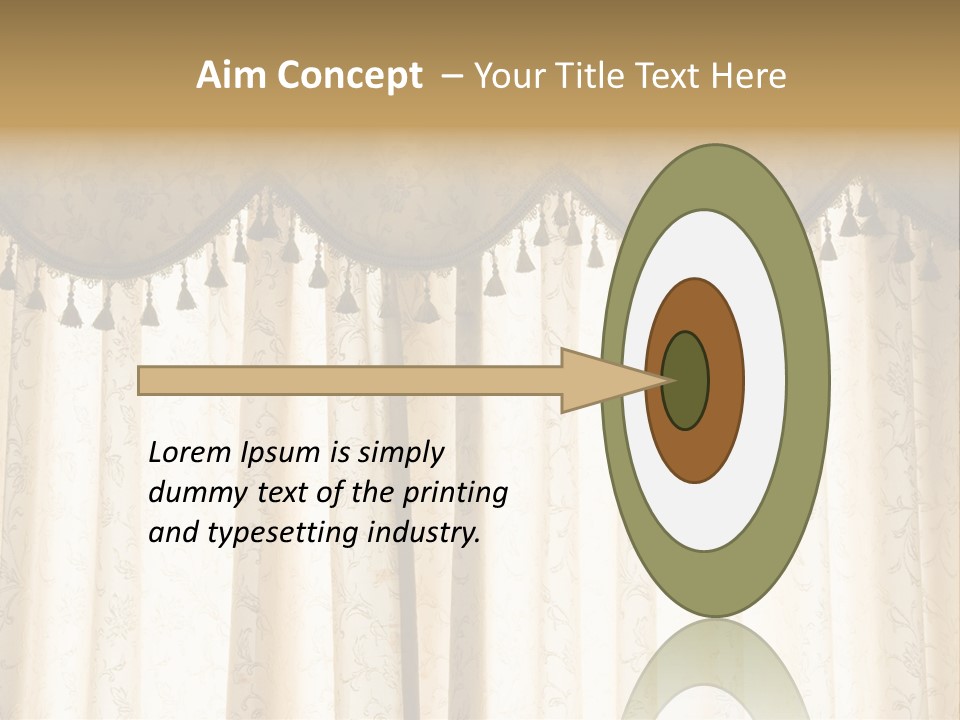 Aim Concept – Your Title Text Here

Lorem Ipsum is simply dummy text of the printing and typesetting industry.